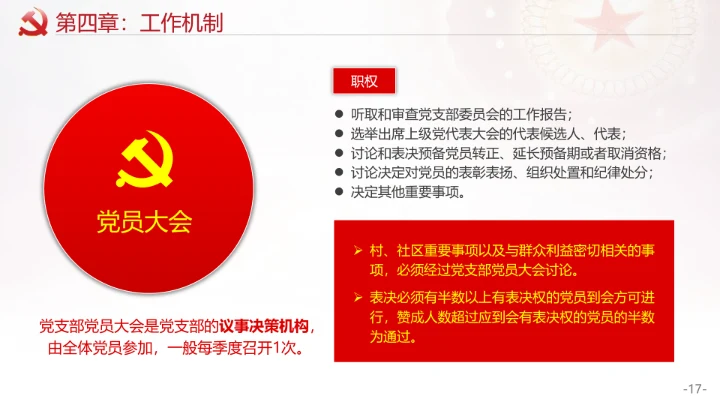 第四章：工作机制

党员大会

党支部党员大会是党支部的议事决策机构，由全体党员参加，一般每季度召开1次。

职权

● 听取和审查党支部委员会的工作报告；
● 选举出席上级党代表大会的代表候选人、代表；
● 讨论和表决预备党员转正、延长预备期或者取消资格；
● 讨论决定对党员的表彰表扬、组织处置和纪律处分；
● 决定其他重要事项。

➢ 村、社区重要事项以及与群众利益密切相关的事项，必须经过党支部党员大会讨论。
➢ 表决必须有半数以上有表决权的党员到会方可进行，赞成人数超过应到会有表决权的党员的半数为通过。

-17-